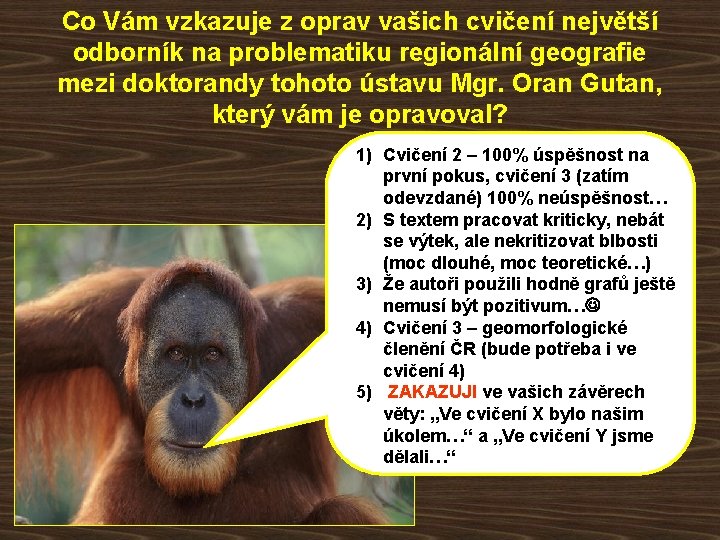 Co Vám vzkazuje z oprav vašich cvičení největší odborník na problematiku regionální geografie mezi doktorandy tohoto ústavu Mgr. Oran Gutan, který vám je opravoval?

1) Cvičení 2 – 100% úspěšnost na první pokus, cvičení 3 (zatím odevzdané) 100% neúspěšnost…
2) S textem pracovat kriticky, nebát se výtek, ale nekritizovat blbosti (moc dlouhé, moc teoretické…)
3) Že autoři použili hodně grafů ještě nemusí být pozitivum…☺
4) Cvičení 3 – geomorfologické členění ČR (bude potřeba i ve cvičení 4)
5) ZAKAZUJI ve vašich závěrech věty: „Ve cvičení X bylo našim úkolem…“ a „Ve cvičení Y jsme dělali…“